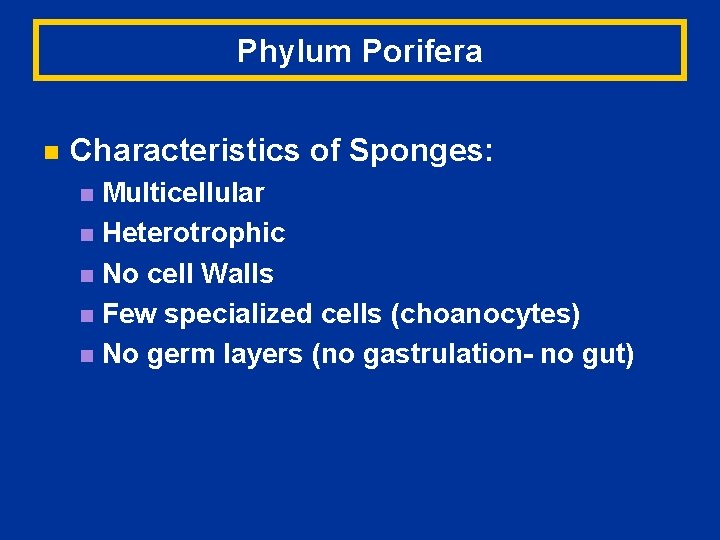 Phylum Porifera

Characteristics of Sponges:
Multicellular
Heterotrophic
No cell Walls
Few specialized cells (choanocytes)
No germ layers (no gastrulation- no gut)